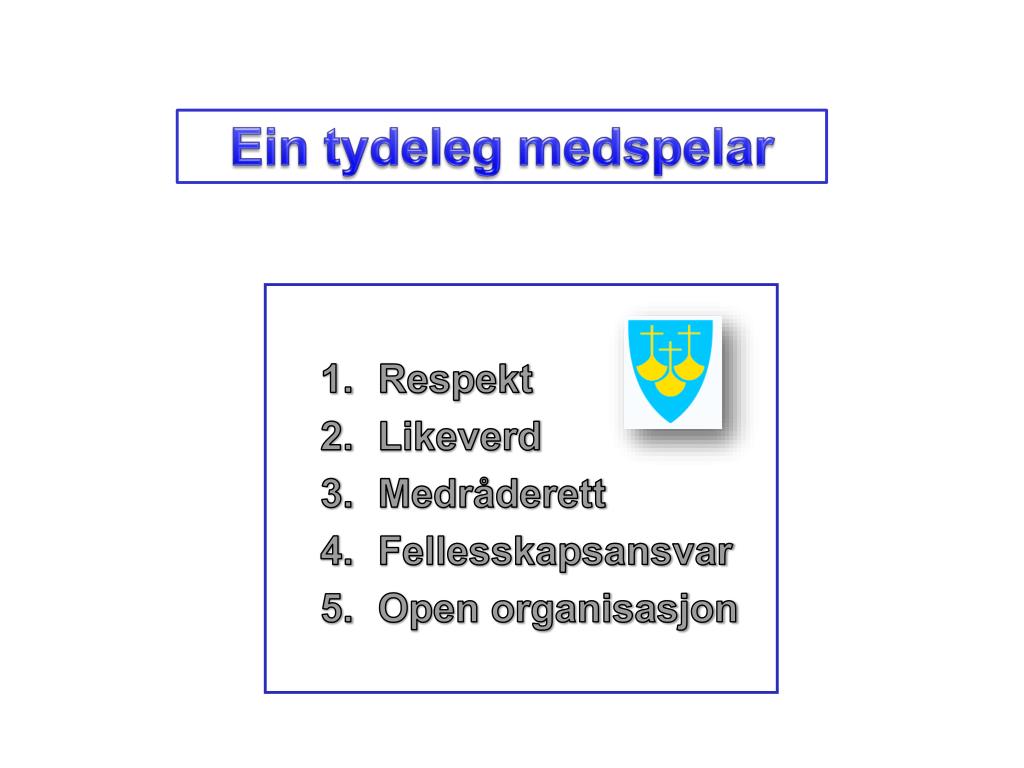 Ein tydeleg medspelar

1. Respekt
2. Likeverd
3. Medråderett
4. Fellesskapsansvar
5. Open organisasjon